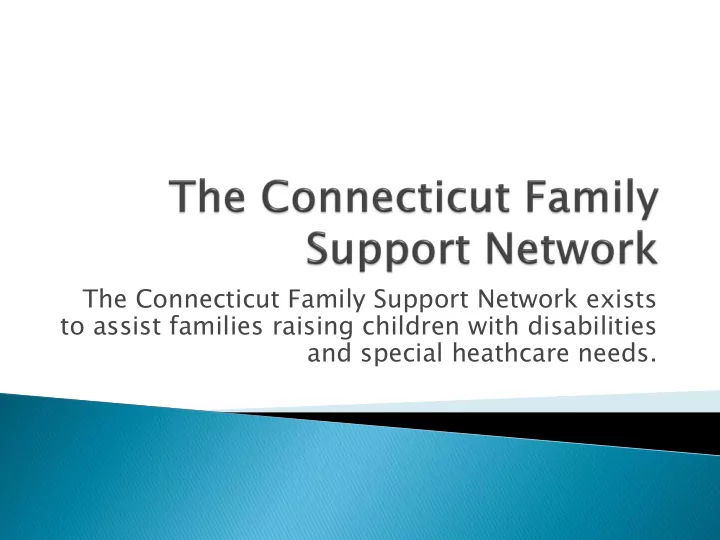 The Connecticut Family Support Network

The Connecticut Family Support Network exists to assist families raising children with disabilities and special heathcare needs.